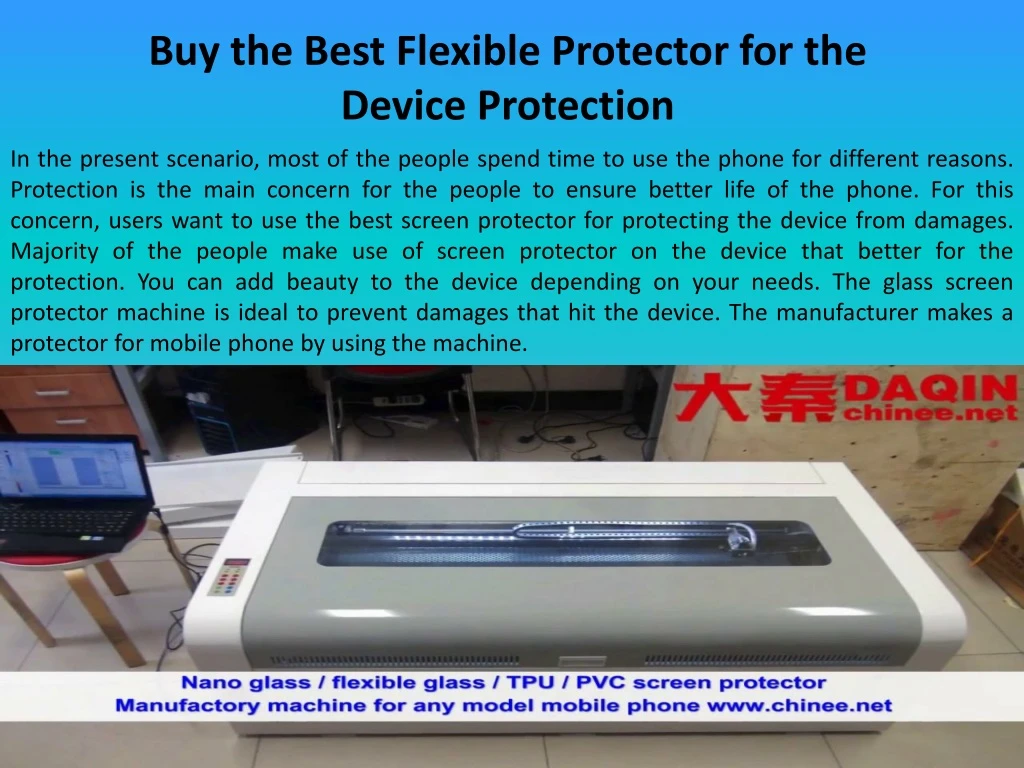 Buy the Best Flexible Protector for the Device Protection

In the present scenario, most of the people spend time to use the phone for different reasons. Protection is the main concern for the people to ensure better life of the phone. For this concern, users want to use the best screen protector for protecting the device from damages. Majority of the people make use of screen protector on the device that better for the protection. You can add beauty to the device depending on your needs. The glass screen protector machine is ideal to prevent damages that hit the device. The manufacturer makes a protector for mobile phone by using the machine.

大秦 DAQIN chinee.net

Nano glass / flexible glass / TPU / PVC screen protector
Manufactory machine for any model mobile phone www.chinee.net